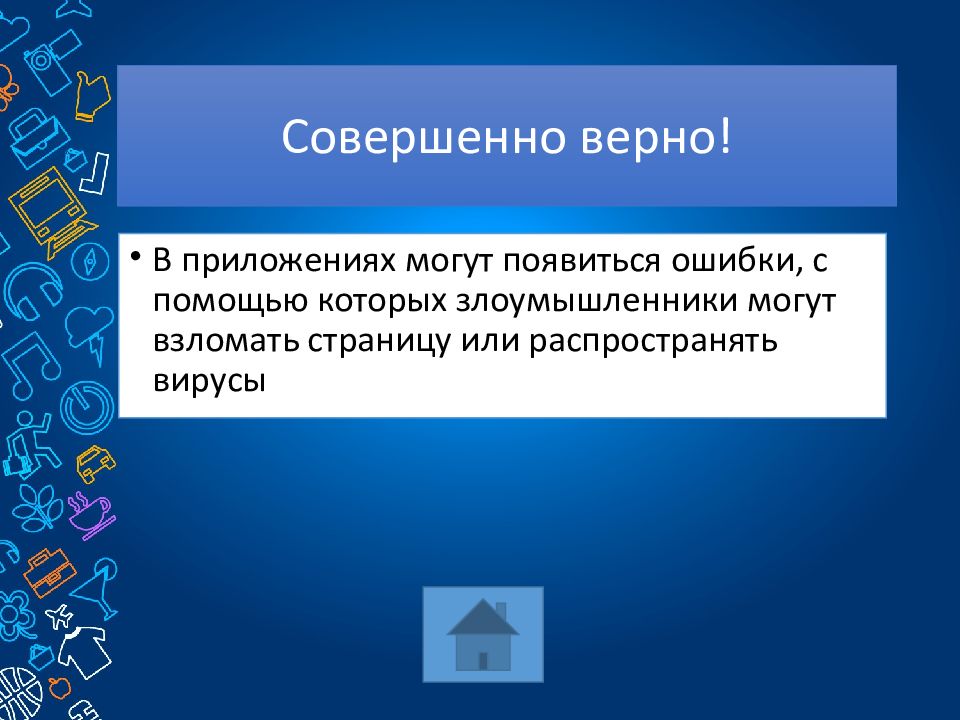 Совершенно верно!

• В приложениях могут появиться ошибки, с помощью которых злоумышленники могут взломать страницу или распространять вирусы